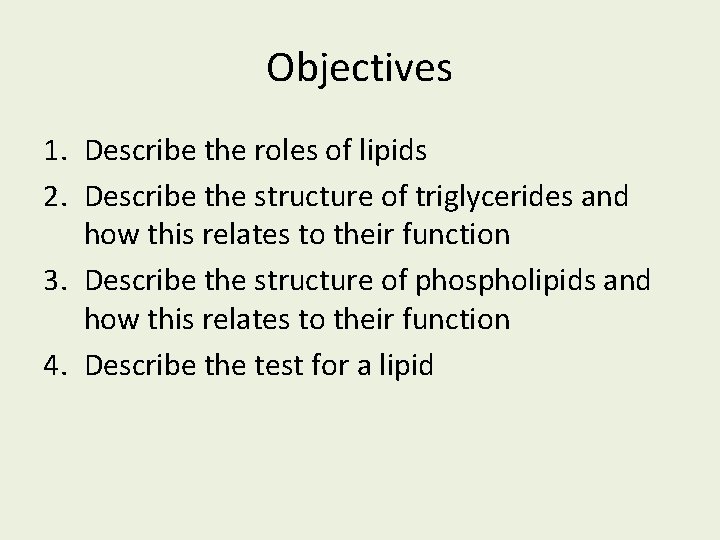 Objectives

1. Describe the roles of lipids
2. Describe the structure of triglycerides and how this relates to their function
3. Describe the structure of phospholipids and how this relates to their function
4. Describe the test for a lipid